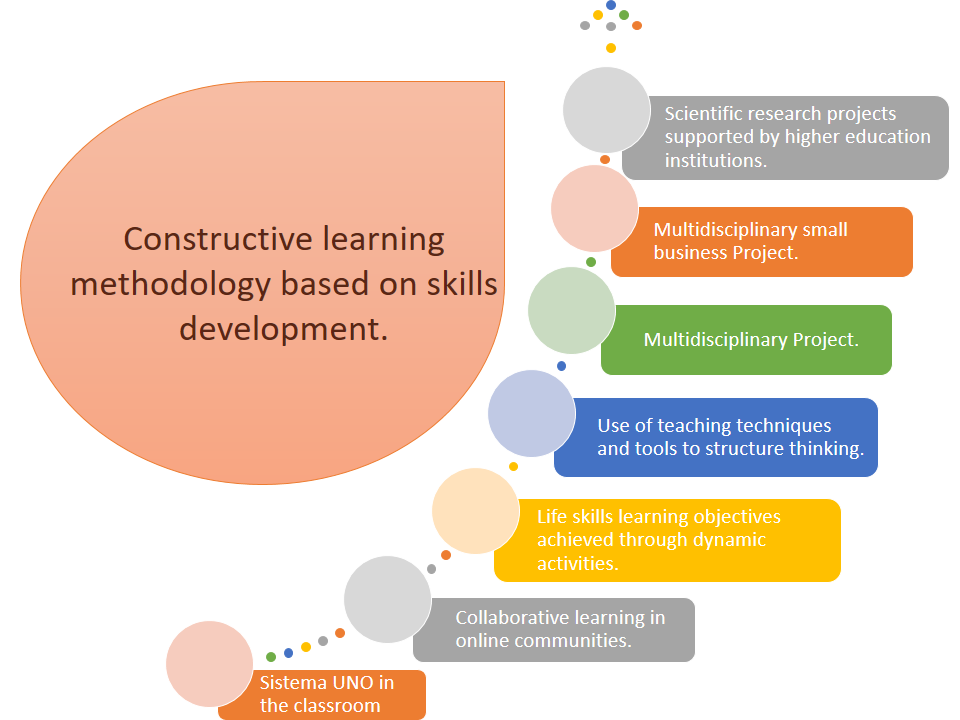 Constructive learning methodology based on skills development.

Scientific research projects supported by higher education institutions.

Multidisciplinary small business Project.

Multidisciplinary Project.

Use of teaching techniques and tools to structure thinking.

Life skills learning objectives achieved through dynamic activities.

Collaborative learning in online communities.

Sistema UNO in the classroom